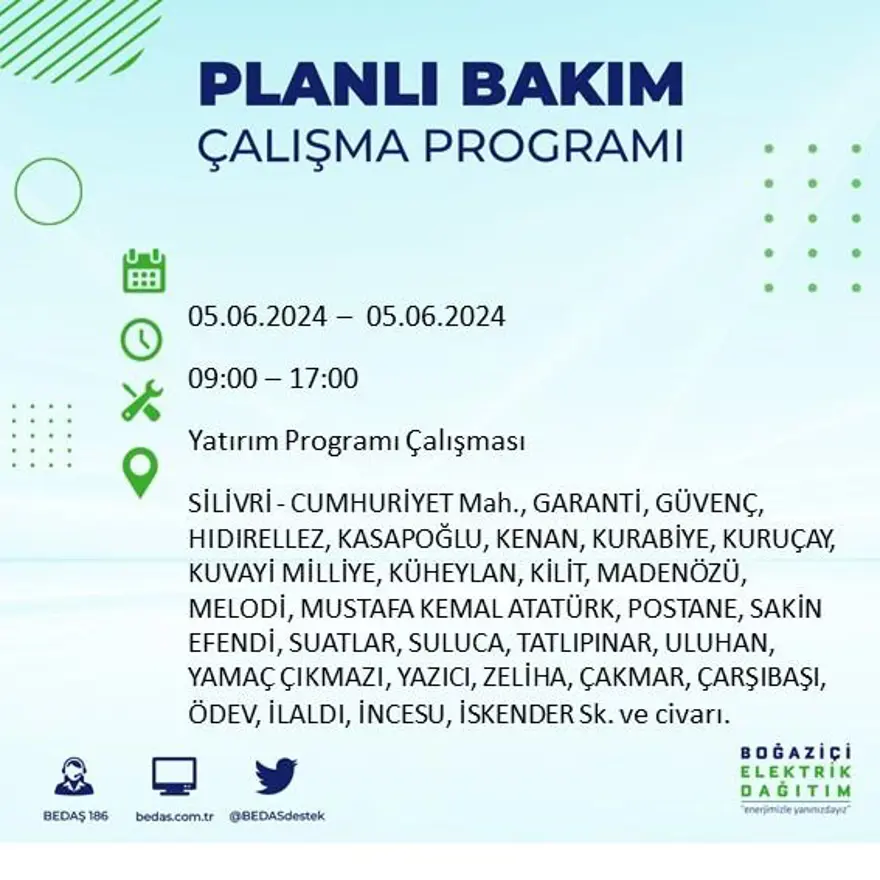 PLANLI BAKIM
ÇALIŞMA PROGRAMI

05.06.2024 – 05.06.2024

09:00 – 17:00

Yatırım Programı Çalışması

SİLİVRİ - CUMHURİYET Mah., GARANTİ, GÜVENÇ, HIDIRELLEZ, KASAPOĞLU, KENAN, KURABİYE, KURUÇAY, KUVAYİ MİLLİYE, KÜHEYLAN, KİLİT, MADENÖZÜ, MELODİ, MUSTAFA KEMAL ATATÜRK, POSTANE, SAKİN EFENDİ, SUATLAR, SULUCA, TATLIPINAR, ULUHAN, YAMAÇ ÇIKMAZI, YAZICI, ZELİHA, ÇAKMAR, ÇARŞIBAŞI, ÖDEV, İLALDI, İNCESU, İSKENDER Sk. ve civarı.

BEDAŞ 186
bedas.com.tr
@BEDASdestek

BOĞAZİÇİ ELEKTRİK DAĞITIM
"enerjimizle yanınızdayız"